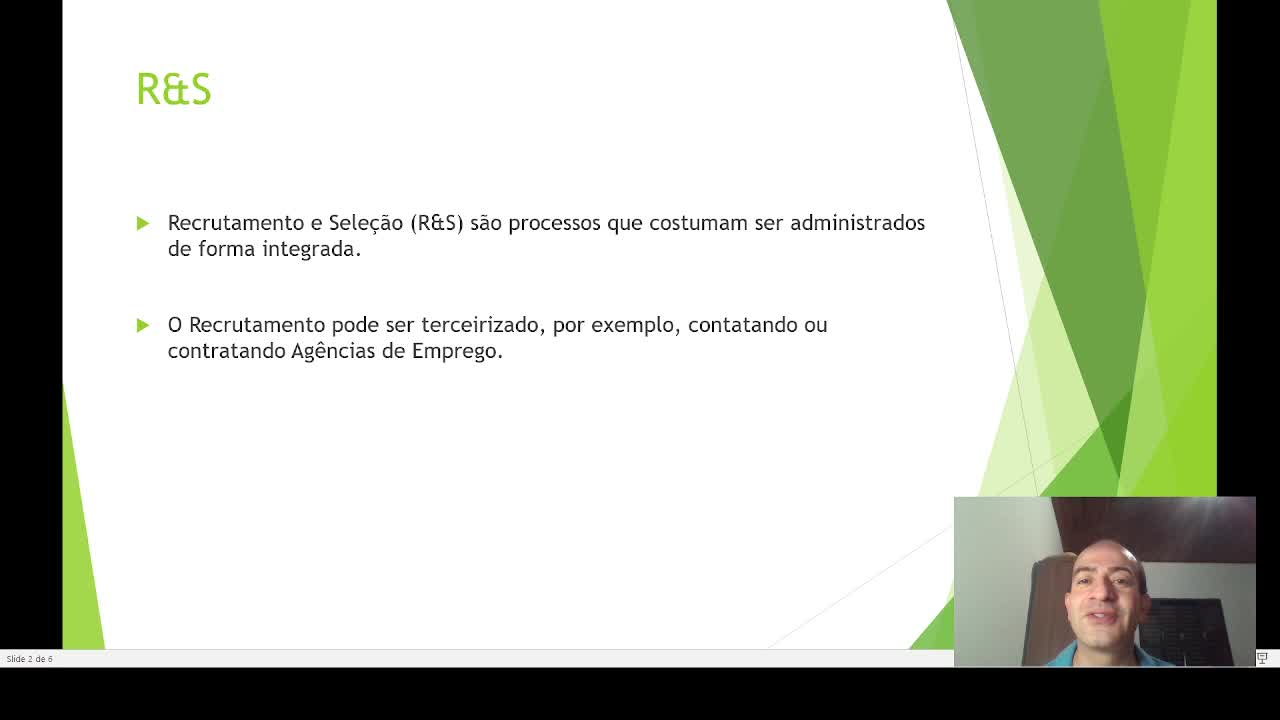 R&S

Recrutamento e Seleção (R&S) são processos que costumam ser administrados de forma integrada.

O Recrutamento pode ser terceirizado, por exemplo, contatando ou contratando Agências de Emprego.

Slide 2 de 6